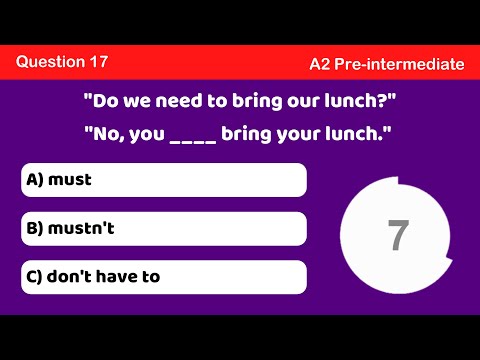 Question 17

A2 Pre-intermediate

"Do we need to bring our lunch?"

"No, you ____ bring your lunch."

A) must

B) mustn't

C) don't have to

7